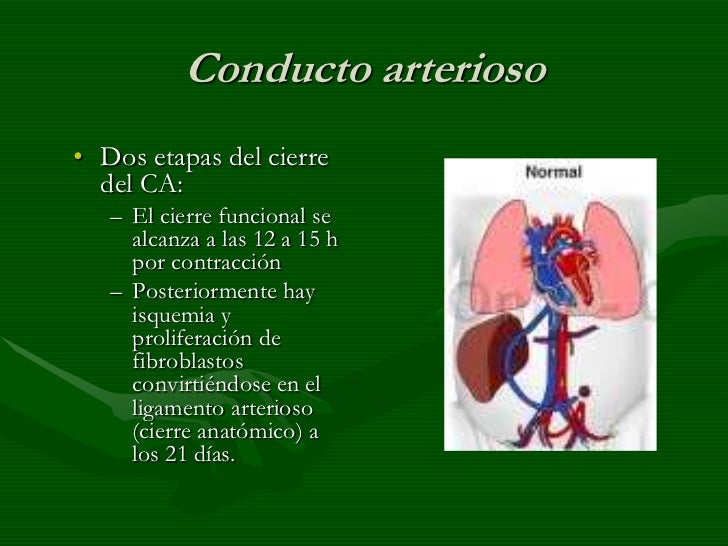 Conducto arterioso

• Dos etapas del cierre del CA:
– El cierre funcional se alcanza a las 12 a 15 h por contracción
– Posteriormente hay isquemia y proliferación de fibroblastos convirtiéndose en el ligamento arterioso (cierre anatómico) a los 21 días.

Normal